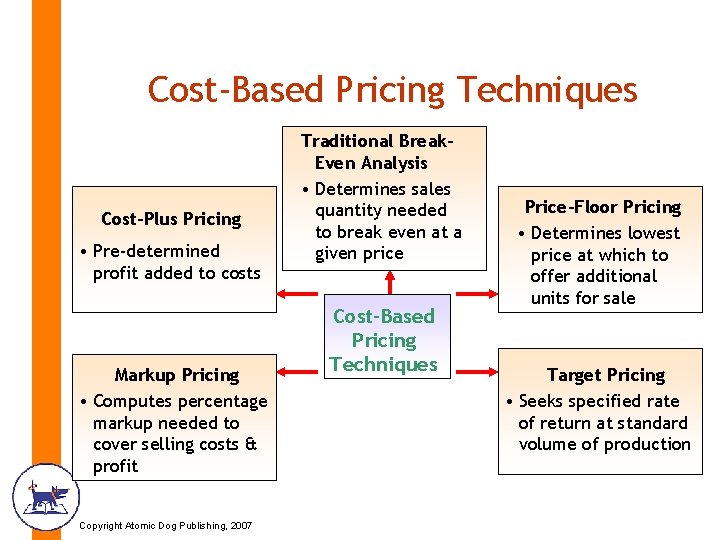 Cost-Based Pricing Techniques

Traditional Break-Even Analysis
• Determines sales quantity needed to break even at a given price

Cost-Plus Pricing
• Pre-determined profit added to costs

Price-Floor Pricing
• Determines lowest price at which to offer additional units for sale

Cost-Based Pricing Techniques

Markup Pricing
• Computes percentage markup needed to cover selling costs & profit

Target Pricing
• Seeks specified rate of return at standard volume of production

Copyright Atomic Dog Publishing, 2007